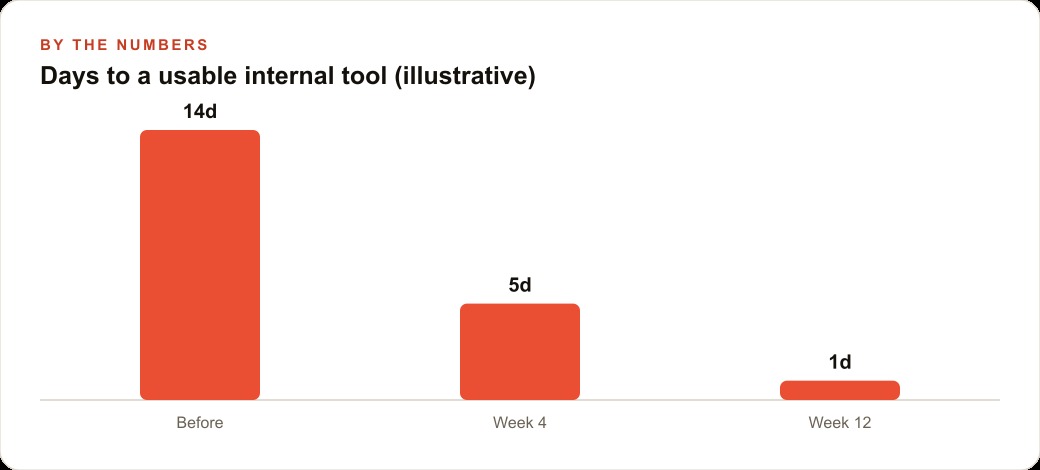 BY THE NUMBERS

Days to a usable internal tool (illustrative)

14d

5d

1d

Before

Week 4

Week 12